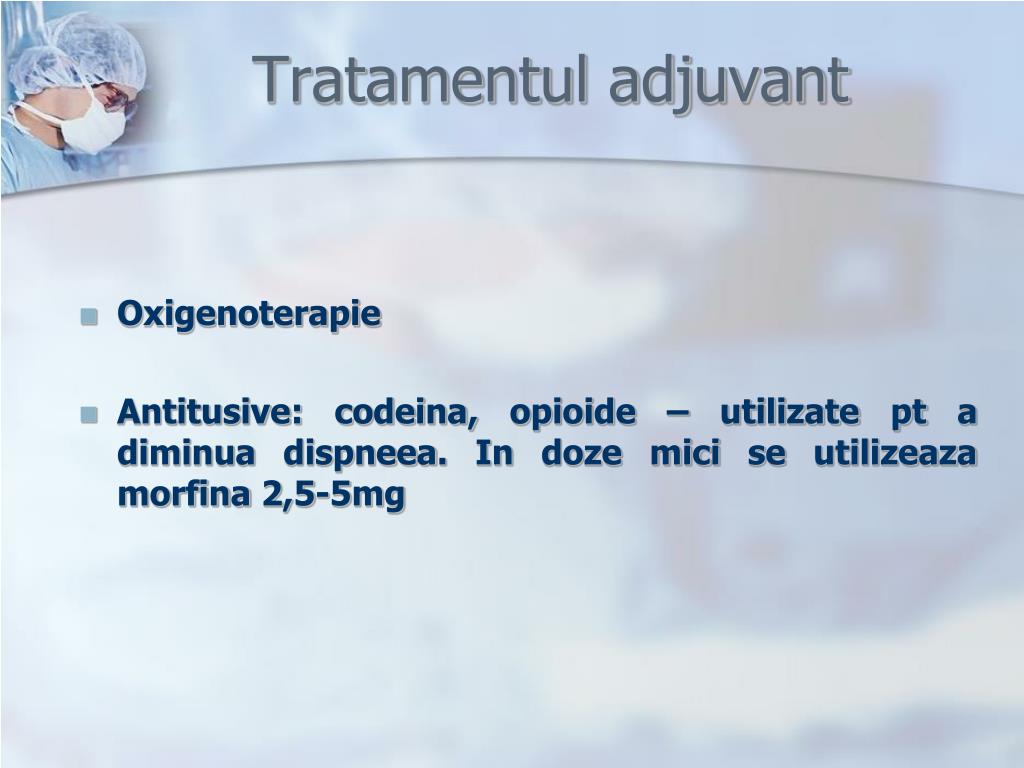 Tratamentul adjuvant

Oxigenoterapie

Antitusive: codeina, opioide – utilizate pt a diminua dispneea. In doze mici se utilizeaza morfina 2,5-5mg